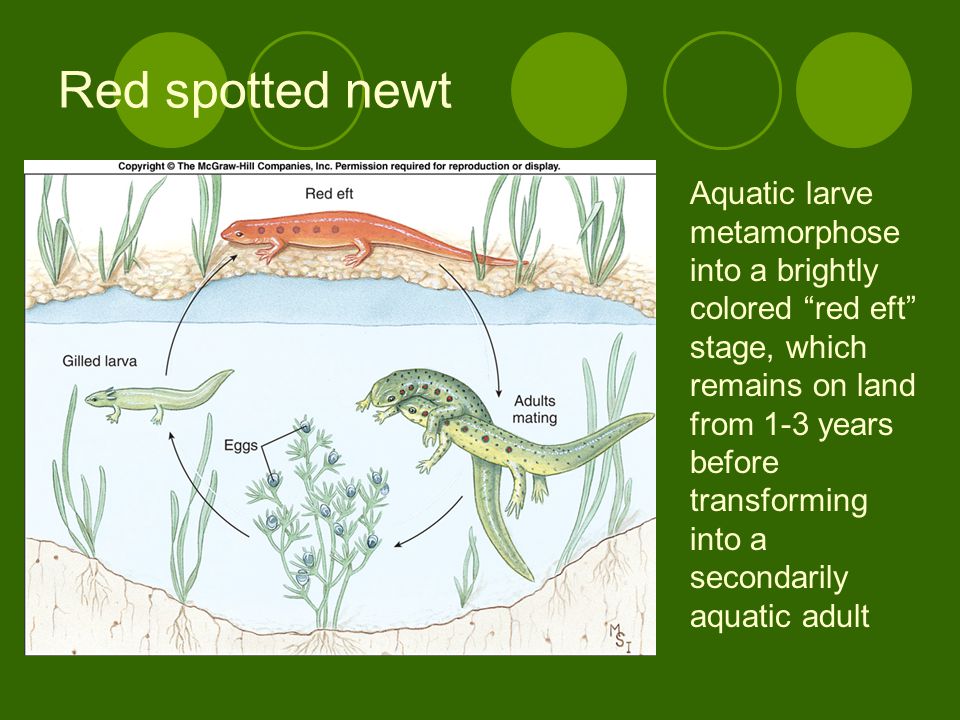 Red spotted newt

Copyright © The McGraw-Hill Companies, Inc. Permission required for reproduction or display.

Red eft

Gilled larva

Adults mating

Eggs

MSI

Aquatic larve metamorphose into a brightly colored “red eft” stage, which remains on land from 1-3 years before transforming into a secondarily aquatic adult